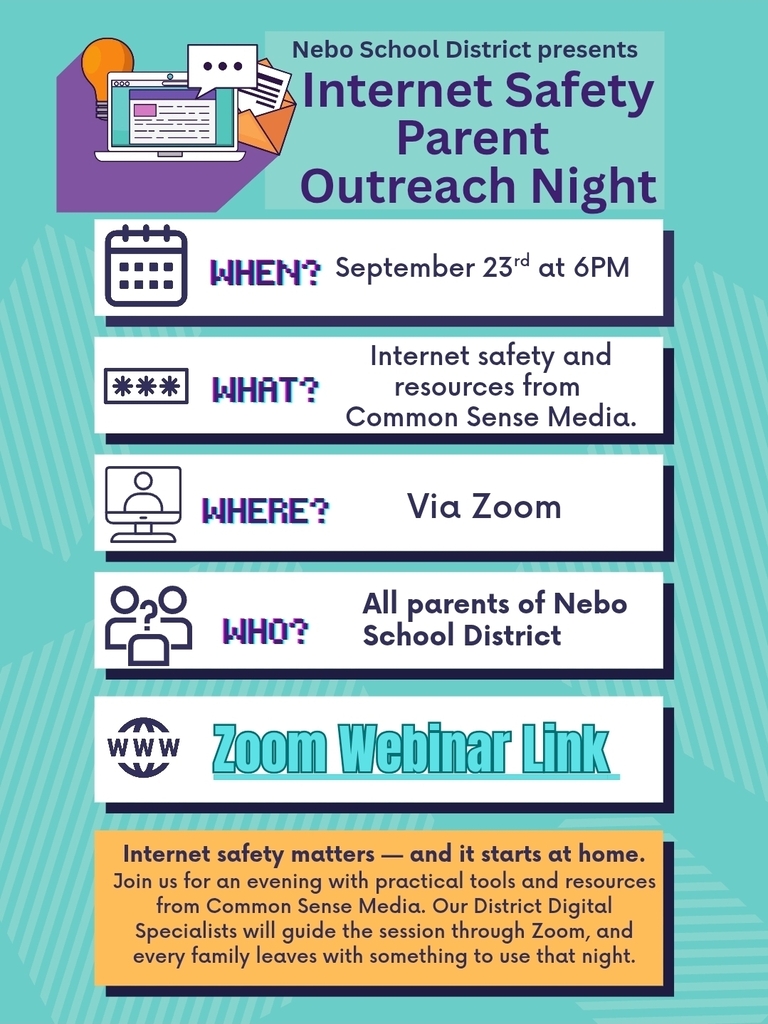 Nebo School District presents
Internet Safety Parent Outreach Night

WHEN? September 23$^{rd}$ at 6PM

***

WHAT? Internet safety and resources from Common Sense Media.

WHERE? Via Zoom

WHO? All parents of Nebo School District

WWW

Zoom Webinar Link

Internet safety matters — and it starts at home.
Join us for an evening with practical tools and resources from Common Sense Media. Our District Digital Specialists will guide the session through Zoom, and every family leaves with something to use that night.